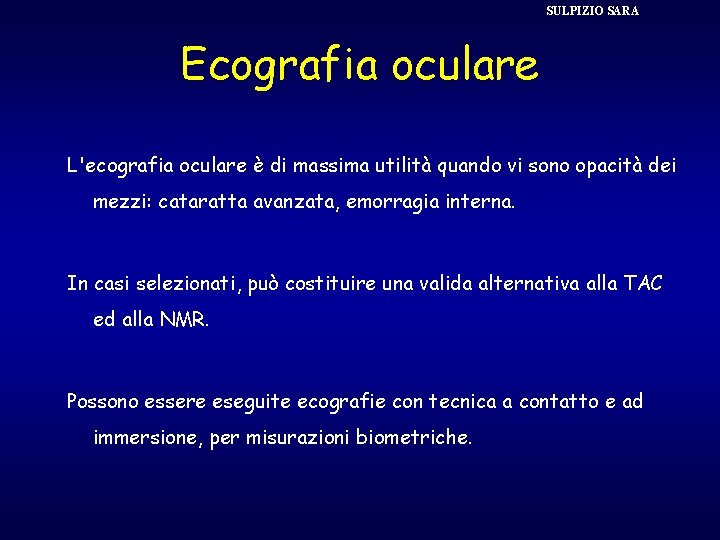 SULPIZIO SARA

Ecografia oculare

L'ecografia oculare è di massima utilità quando vi sono opacità dei mezzi: cataratta avanzata, emorragia interna.

In casi selezionati, può costituire una valida alternativa alla TAC ed alla NMR.

Possono essere eseguite ecografie con tecnica a contatto e ad immersione, per misurazioni biometriche.